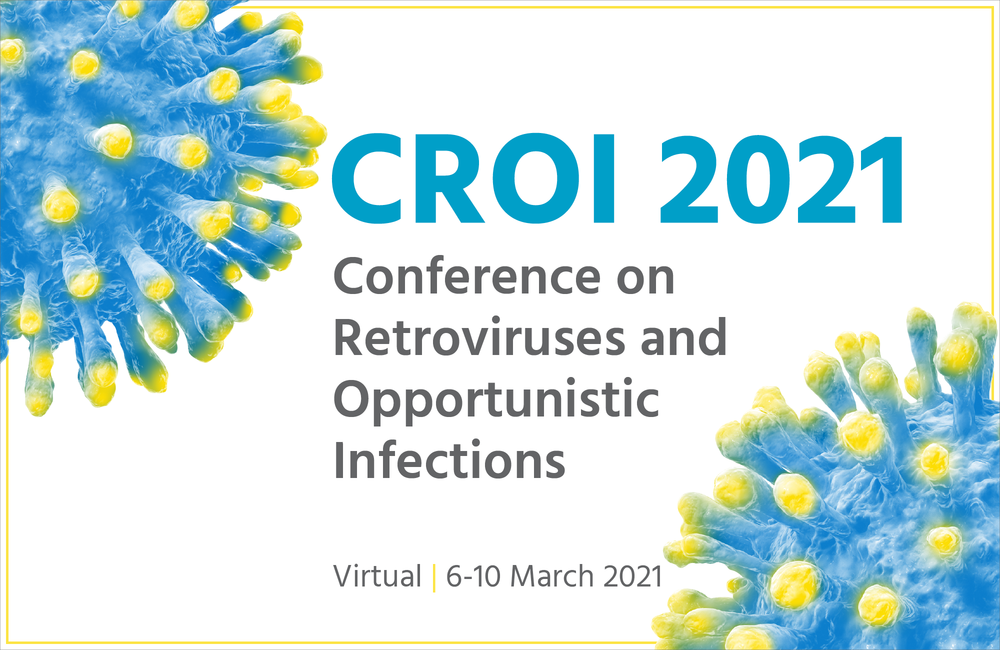 CROI 2021

Conference on Retroviruses and Opportunistic Infections

Virtual | 6-10 March 2021